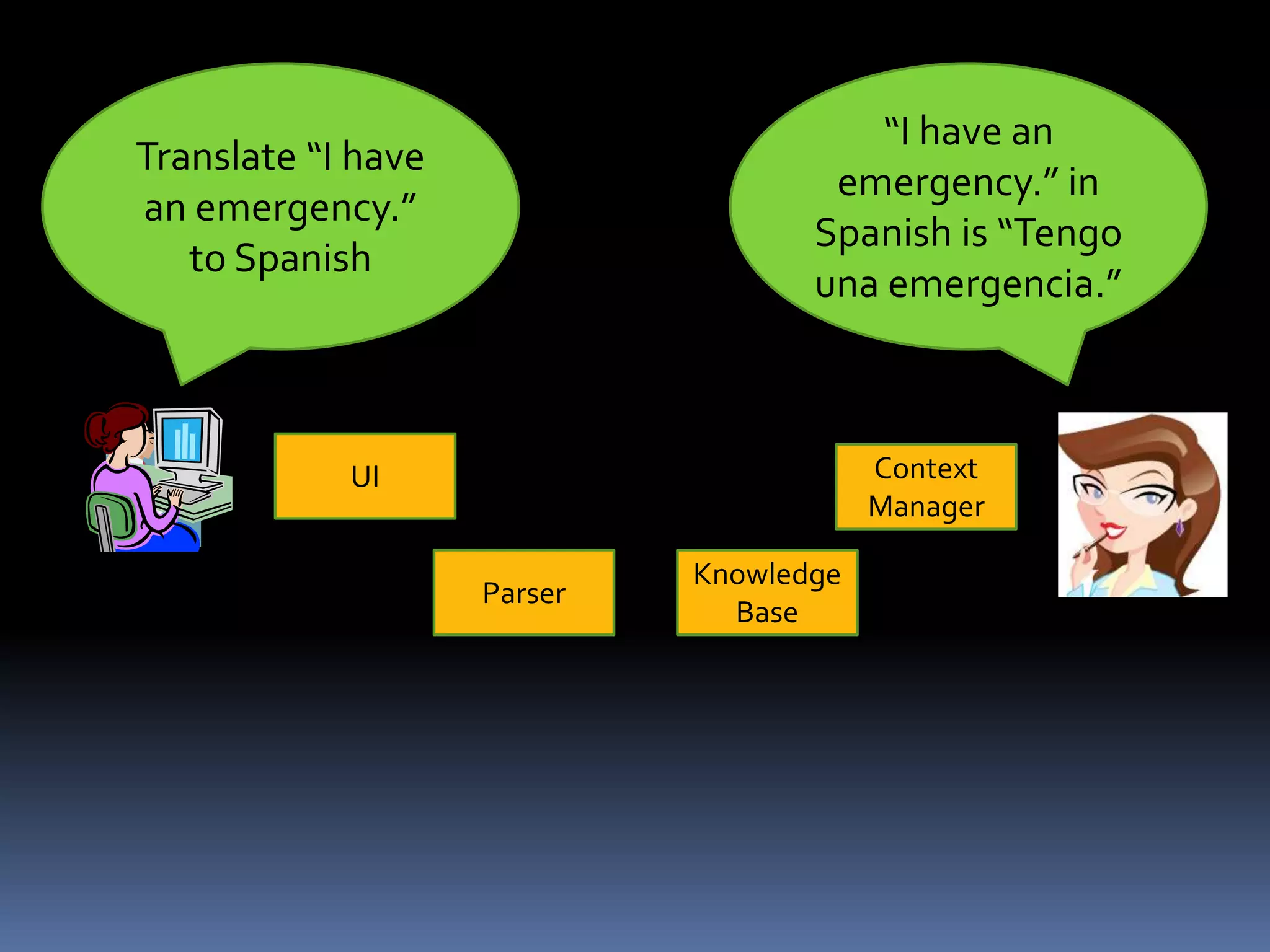 Translate “I have an emergency.” to Spanish

“I have an emergency.” in Spanish is “Tengo una emergencia.”

UI

Context Manager

Parser

Knowledge Base